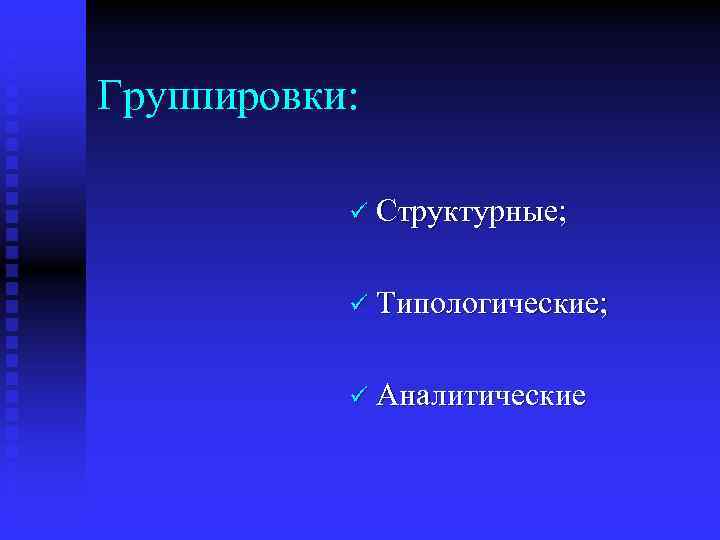 Группировки:

✓ Структурные;

✓ Типологические;

✓ Аналитические